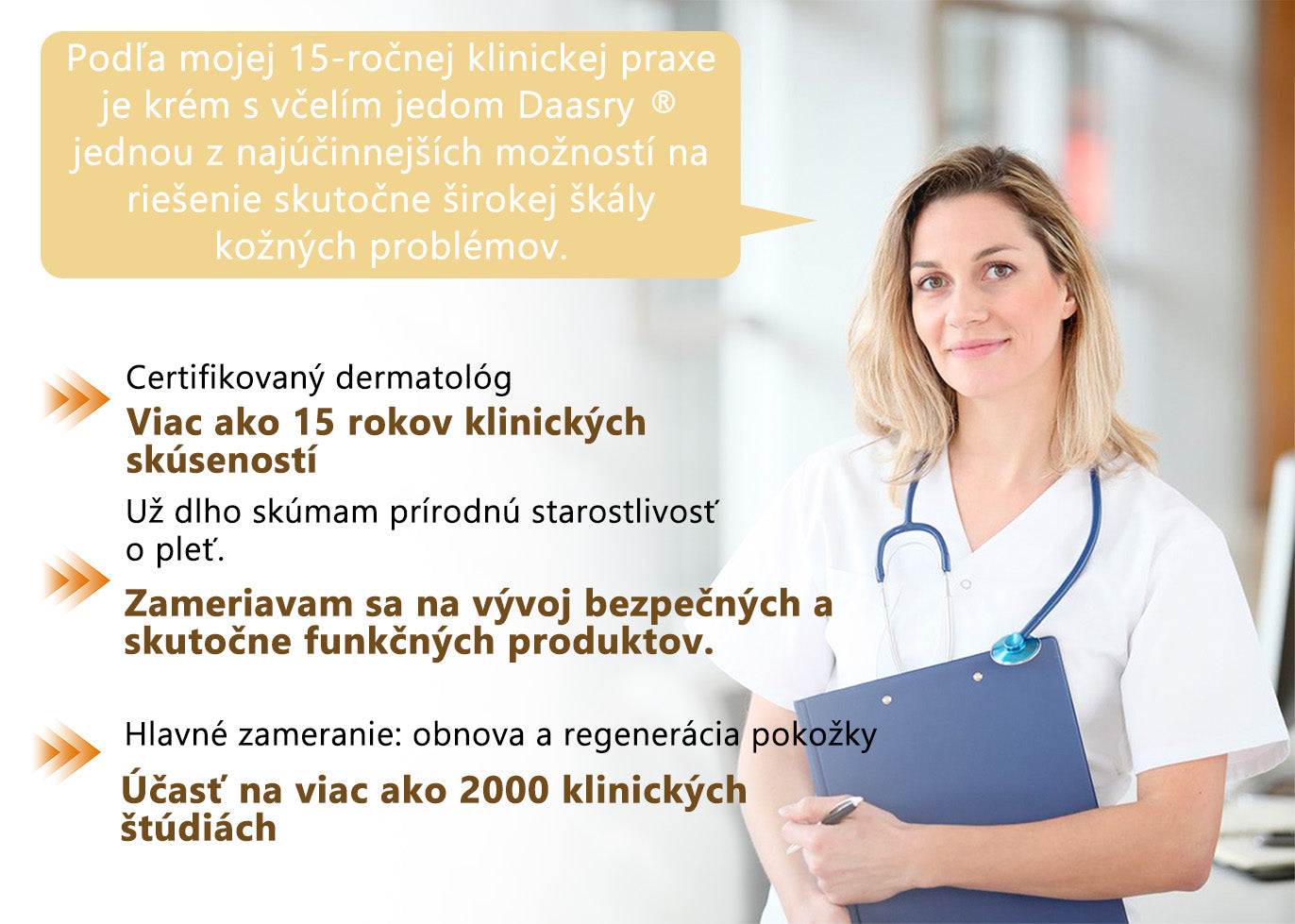 Podľa mojej 15-ročnej klinickej praxe je krém s včelím jedom Daasry ® jednou z najúčinnejších možností na riešenie skutočne širokej škály kožných problémov.

Certifikovaný dermatológ

Viac ako 15 rokov klinických skúseností

Už dlho skúmam prírodnú starostlivosť o pleť.

Zameriavam sa na vývoj bezpečných a skutočne funkčných produktov.

Hlavné zameranie: obnova a regenerácia pokožky

Účasť na viac ako 2000 klinických štúdiách